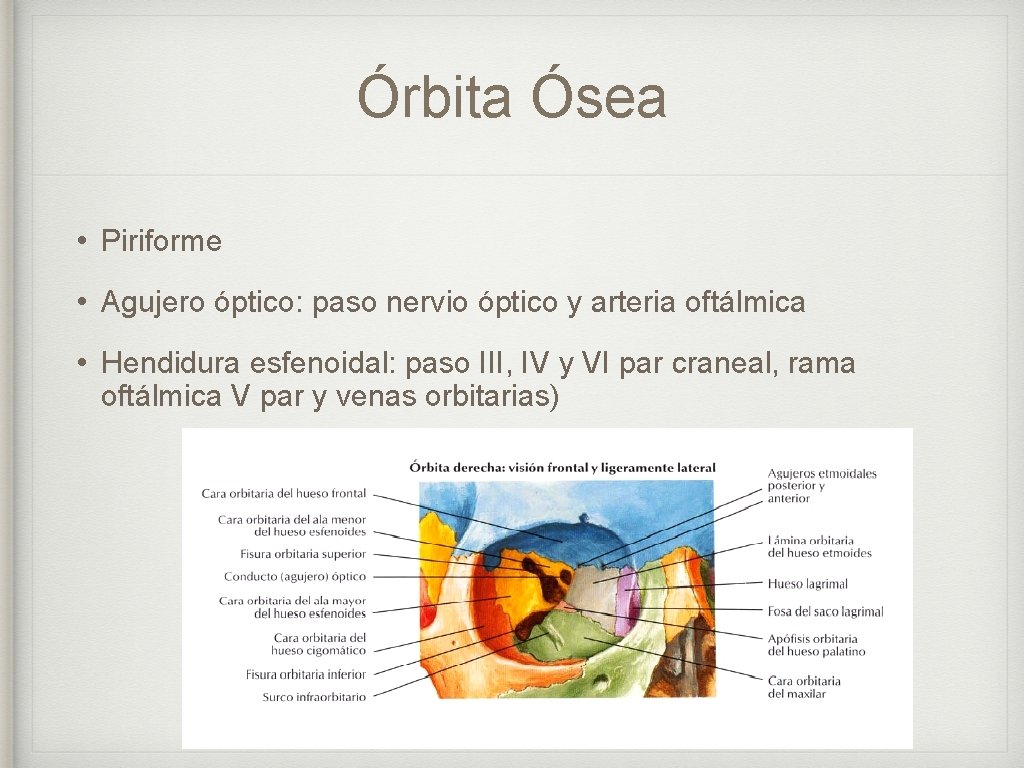 Órbita Ósea

• Piriforme

• Agujero óptico: paso nervio óptico y arteria oftálmica

• Hendidura esfenoidal: paso III, IV y VI par craneal, rama oftálmica V par y venas orbitarias)

Órbita derecha: visión frontal y ligeramente lateral

Cara orbitaria del hueso frontal
Cara orbitaria del ala menor del hueso esfenoides
Fisura orbitaria superior
Conducto (agujero) óptico
Cara orbitaria del ala mayor del hueso esfenoides
Cara orbitaria del hueso cigomático
Fisura orbitaria inferior
Surco infraorbitario

Agujeros etmoidales posterior y anterior
Lámina orbitaria del hueso etmoides
Hueso lagrimal
Fosa del saco lagrimal
Apófisis orbitaria del hueso palatino
Cara orbitaria del maxilar